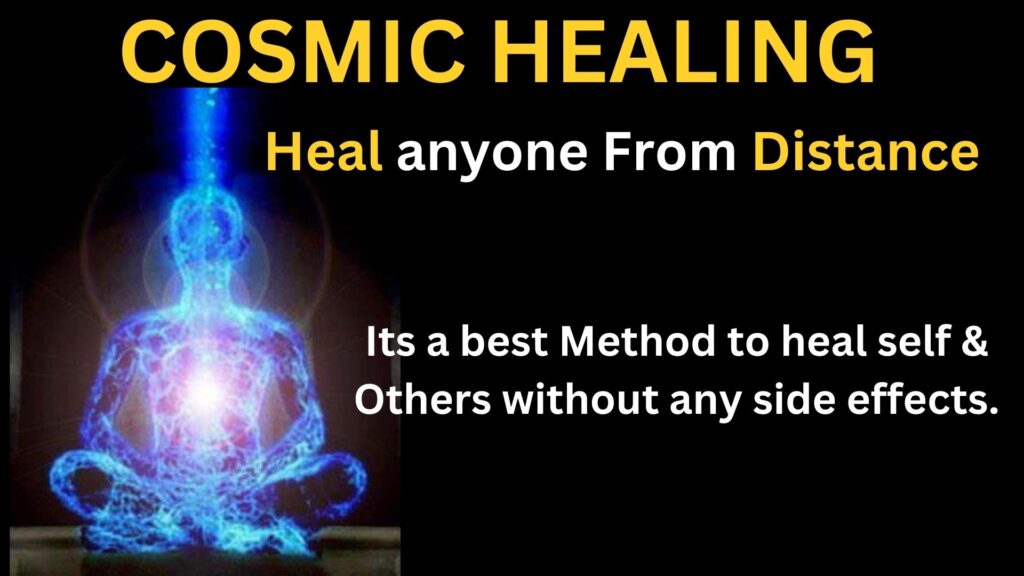 COSMIC HEALING

Heal anyone From Distance

Its a best Method to heal self & Others without any side effects.